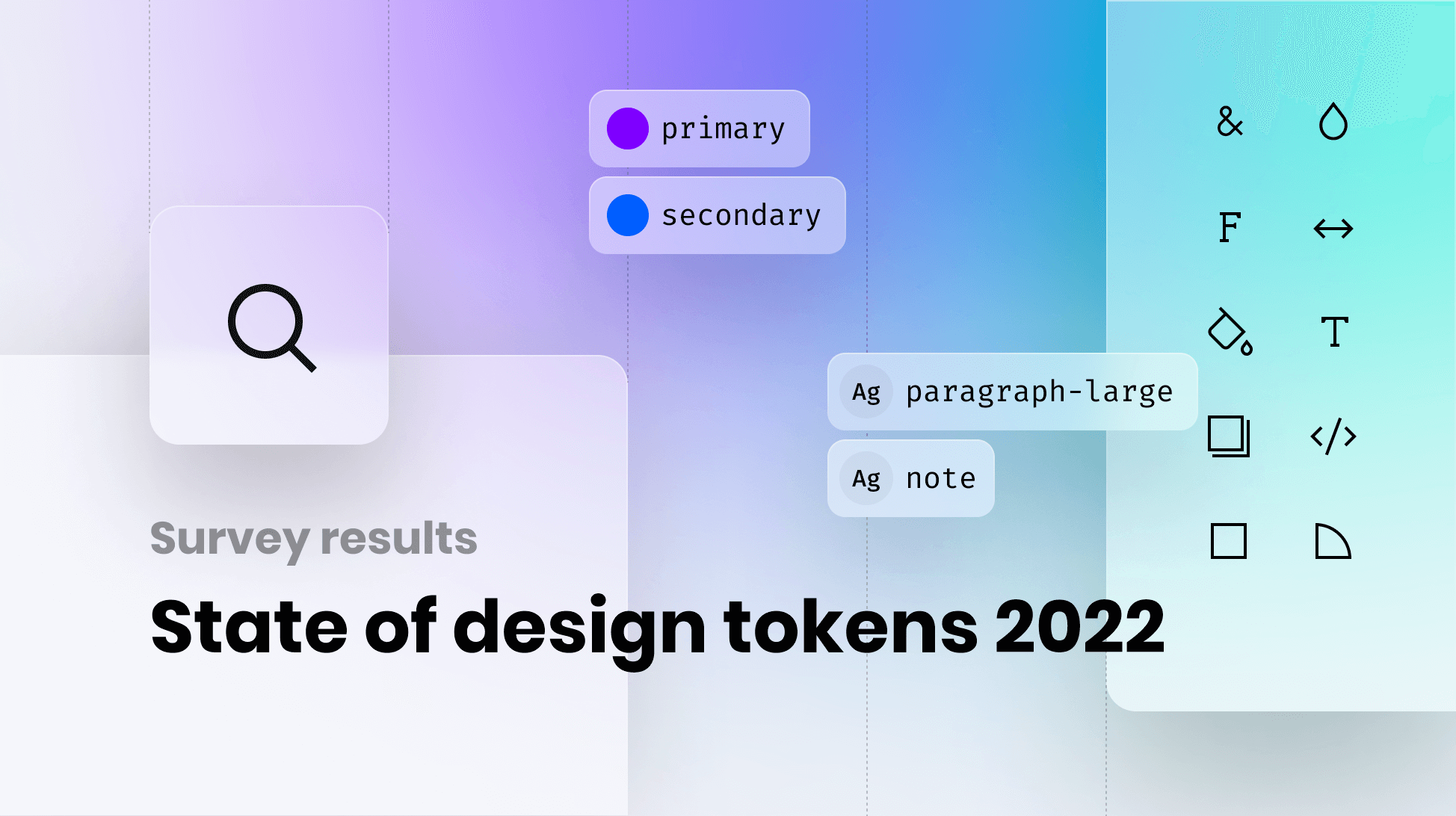 primary

secondary

Ag paragraph-large

Ag note

&

F

T

</>

Survey results

State of design tokens 2022